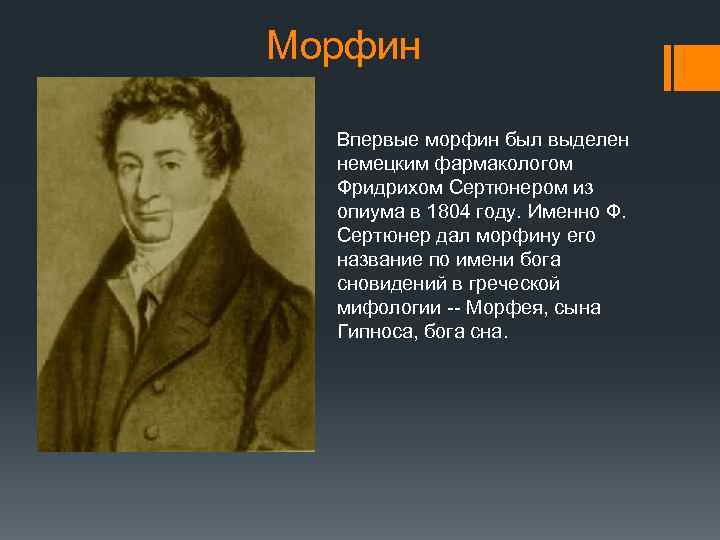 Морфин

Впервые морфин был выделен немецким фармакологом Фридрихом Сертюнером из опиума в 1804 году. Именно Ф. Сертюнер дал морфину его название по имени бога сновидений в греческой мифологии -- Морфея, сына Гипноса, бога сна.